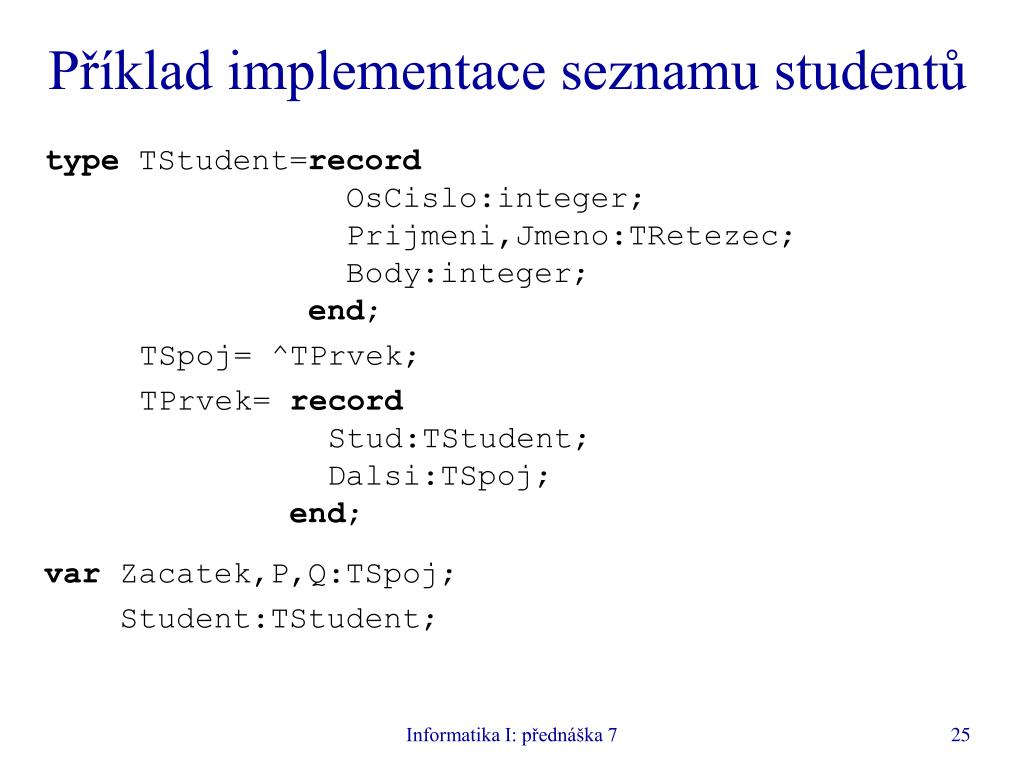 Příklad implementace seznamu studentů

type TStudent=record
OsCislo:integer;
Prijmeni,Jmeno:TRetezec;
Body:integer;
end;
TSpoj= ^TPrvek;
TPrvek= record
Stud:TStudent;
Dalsi:TSpoj;
end;

var Zacatek,P,Q:TSpoj;
Student:TStudent;

Informatika I: přednáška 7

25